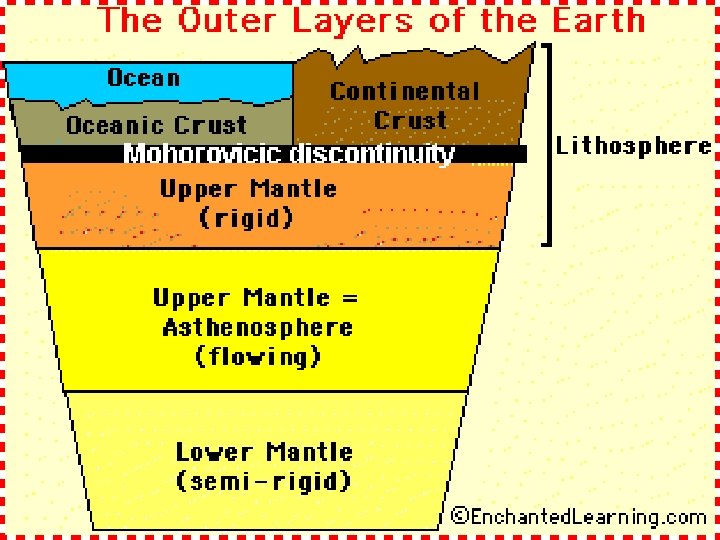 The Outer Layers of the Earth

Ocean

Oceanic Crust

Continental Crust

Mohorovicic discontinuity

Lithosphere

Upper Mantle (rigid)

Upper Mantle = Asthenosphere (flowing)

Lower Mantle (semi-rigid)

©EnchantedLearning.com